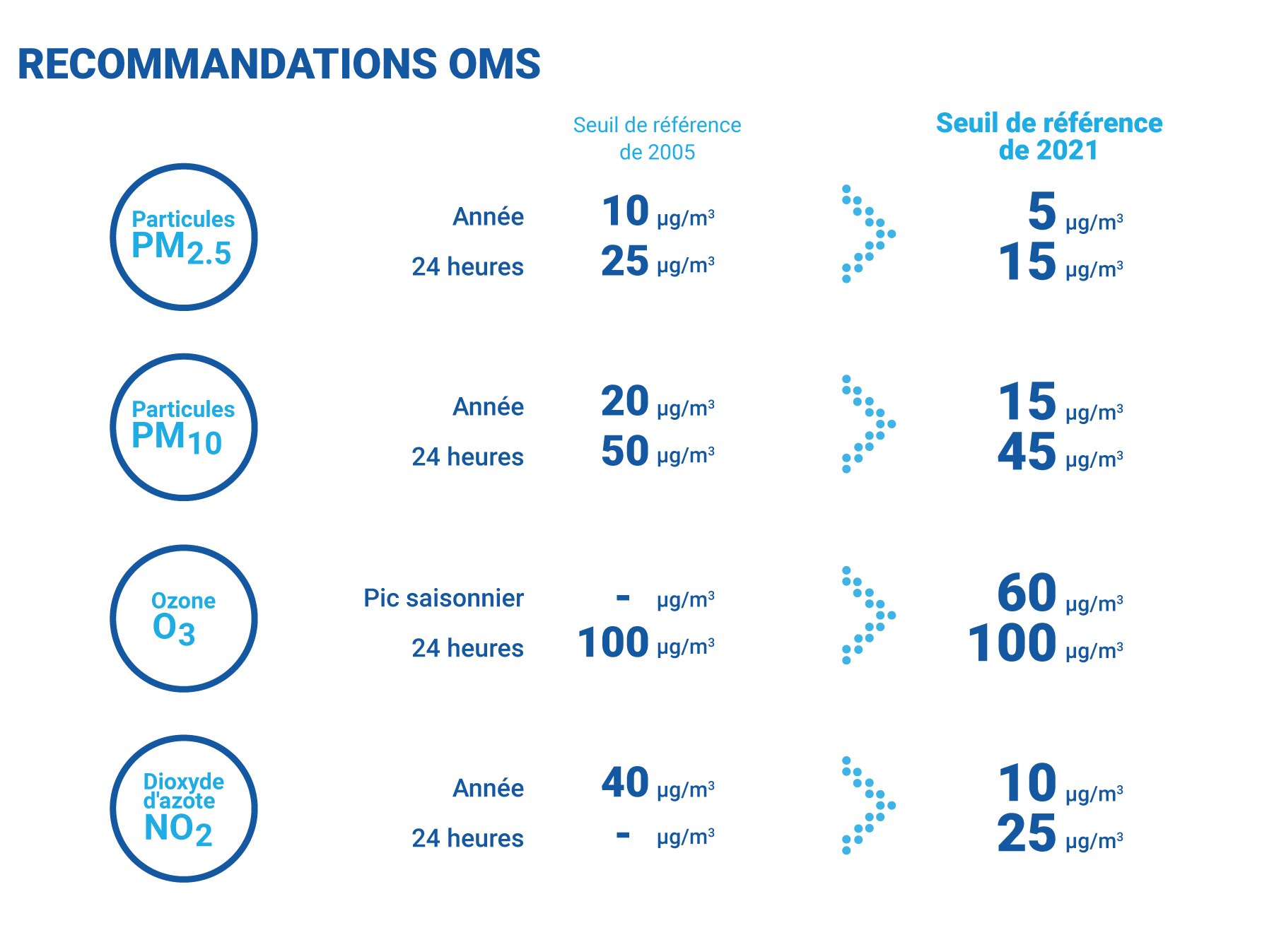 RECOMMANDATIONS OMS

| | | Seuil de référence de 2005 | Seuil de référence de 2021 |
|---|---|---|---|
| Particules $PM_{2.5}$ | Année | 10 µg/m³ | 5 µg/m³ |
| | 24 heures | 25 µg/m³ | 15 µg/m³ |
| Particules $PM_{10}$ | Année | 20 µg/m³ | 15 µg/m³ |
| | 24 heures | 50 µg/m³ | 45 µg/m³ |
| Ozone $O_3$ | Pic saisonnier | - µg/m³ | 60 µg/m³ |
| | 24 heures | 100 µg/m³ | 100 µg/m³ |
| Dioxyde d'azote $NO_2$ | Année | 40 µg/m³ | 10 µg/m³ |
| | 24 heures | - µg/m³ | 25 µg/m³ |